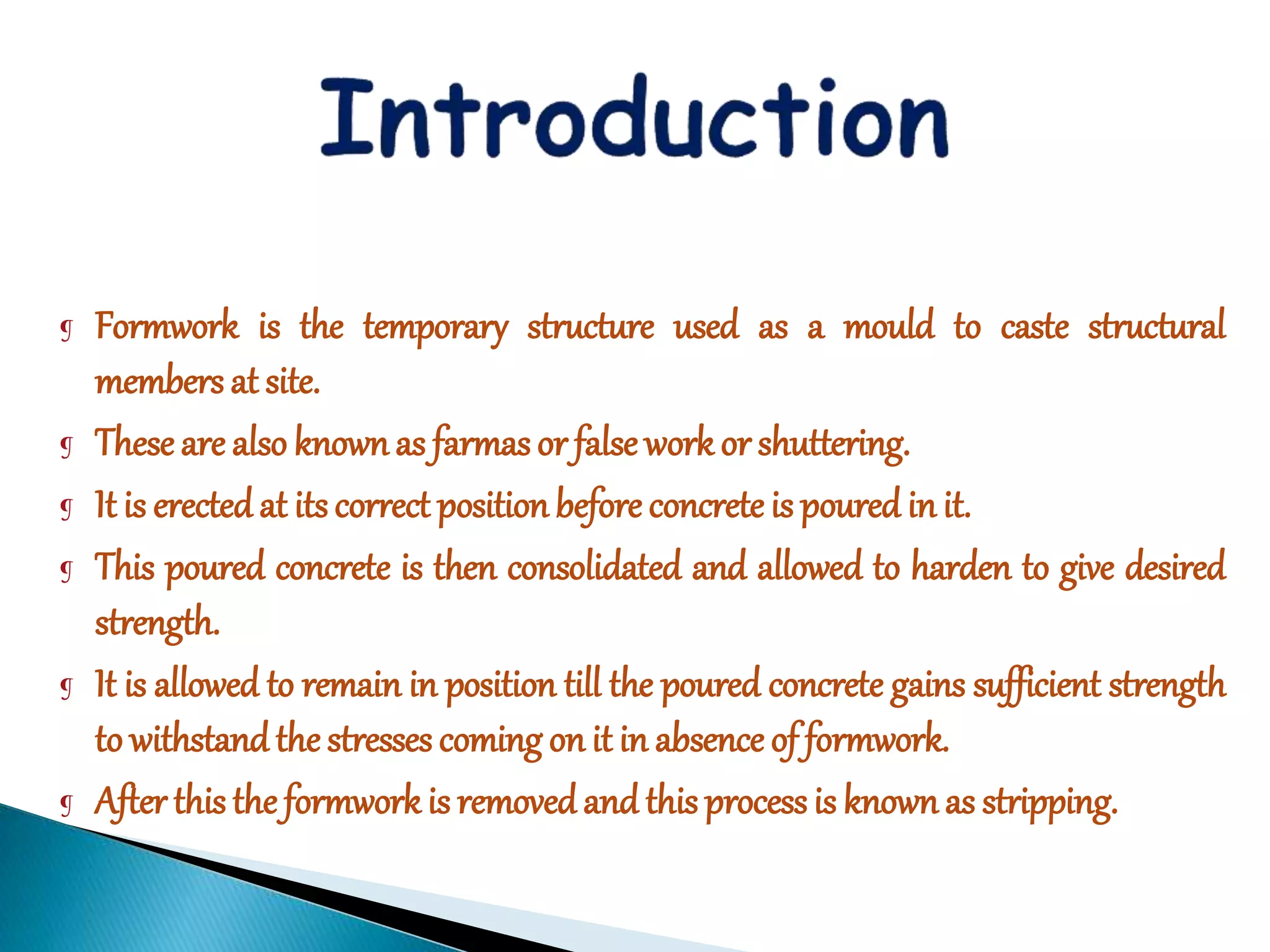 Introduction

Formwork is the temporary structure used as a mould to caste structural members at site.

These are also known as farmas or false work or shuttering.

It is erected at its correct position before concrete is poured in it.

This poured concrete is then consolidated and allowed to harden to give desired strength.

It is allowed to remain in position till the poured concrete gains sufficient strength to withstand the stresses coming on it in absence of formwork.

After this the formwork is removed and this process is known as stripping.